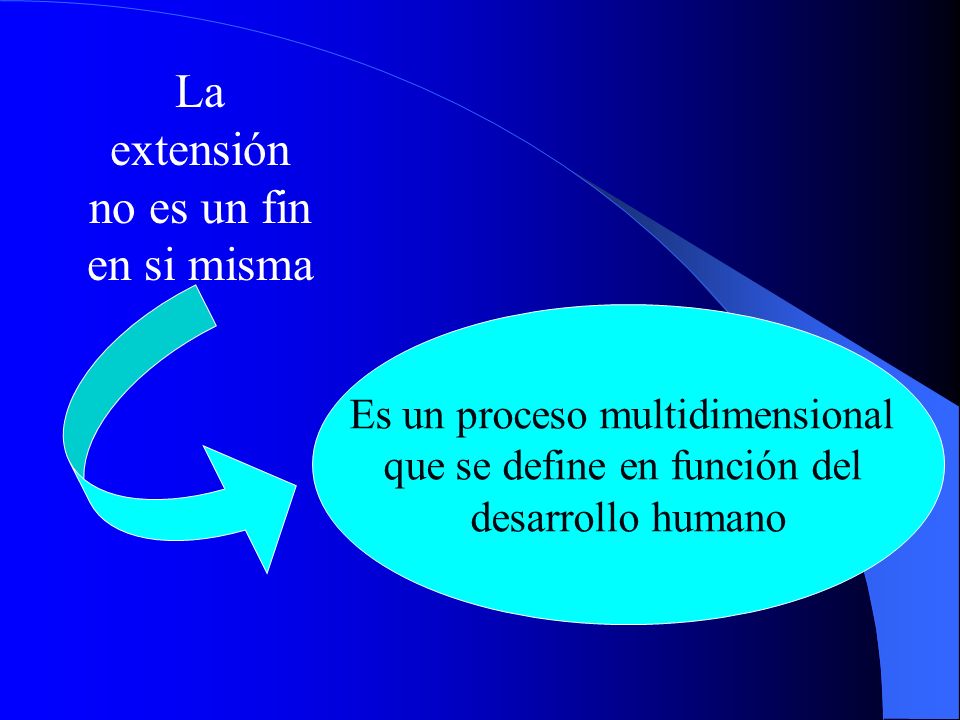 La extensión no es un fin en si misma

Es un proceso multidimensional que se define en función del desarrollo humano